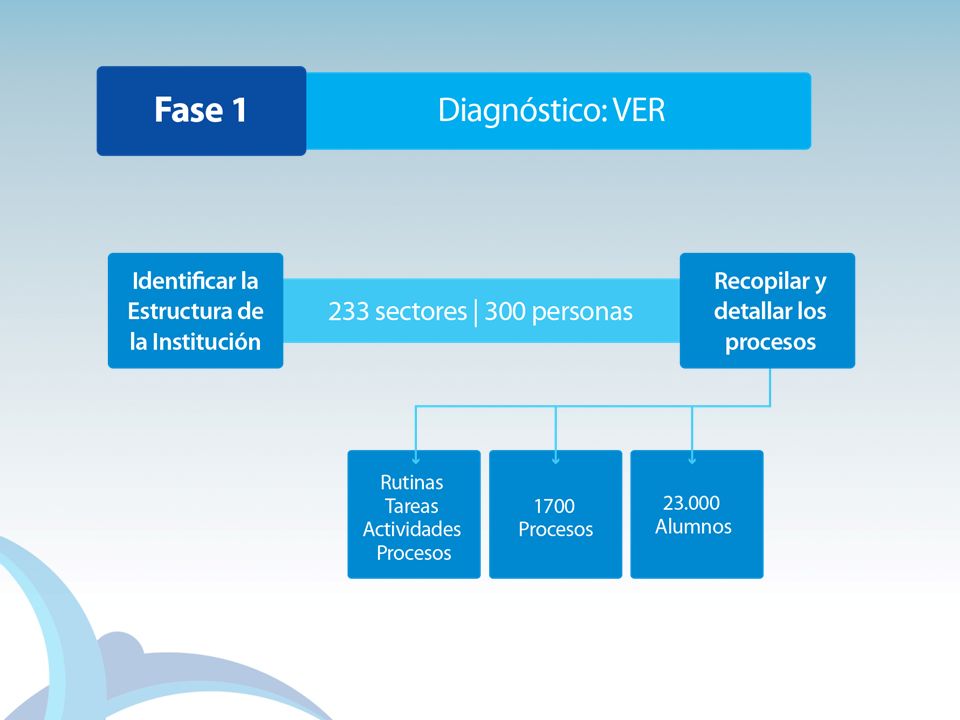 Fase 1

Diagnóstico: VER

Identificar la Estructura de la Institución

233 sectores | 300 personas

Recopilar y detallar los procesos

Rutinas
Tareas
Actividades
Procesos

1700
Procesos

23.000
Alumnos